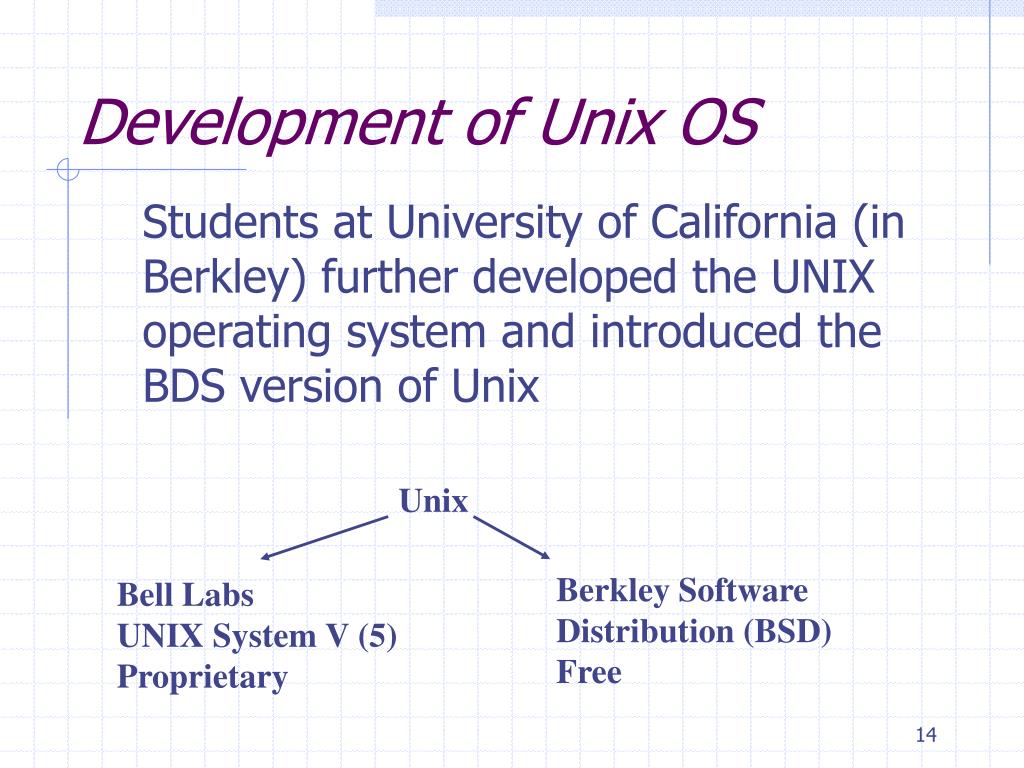 Development of Unix OS

Students at University of California (in Berkley) further developed the UNIX operating system and introduced the BDS version of Unix

Unix

Bell Labs
UNIX System V (5)
Proprietary

Berkley Software
Distribution (BSD)
Free

14